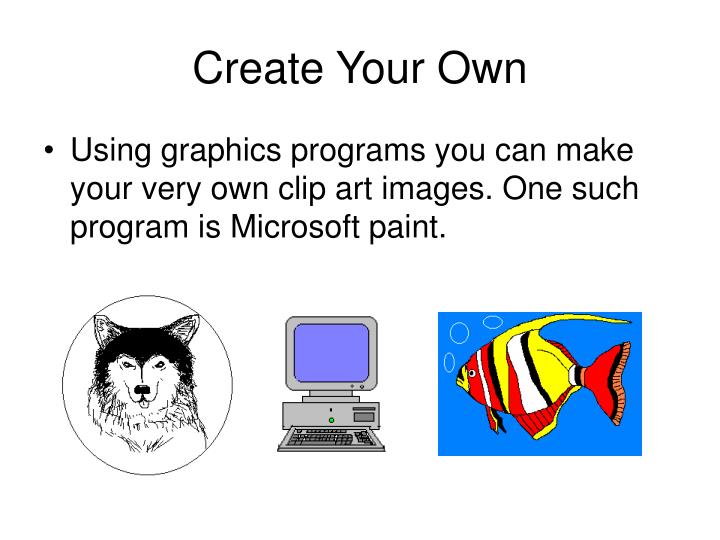 Create Your Own

• Using graphics programs you can make your very own clip art images. One such program is Microsoft paint.